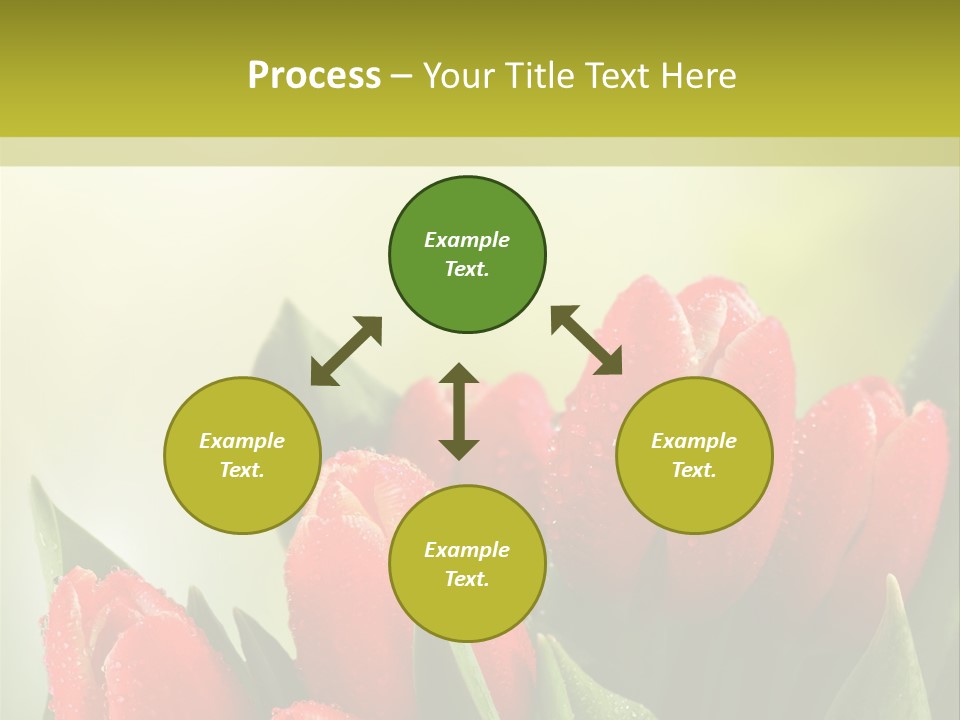 Process – Your Title Text Here

Example Text.

Example Text.

Example Text.

Example Text.